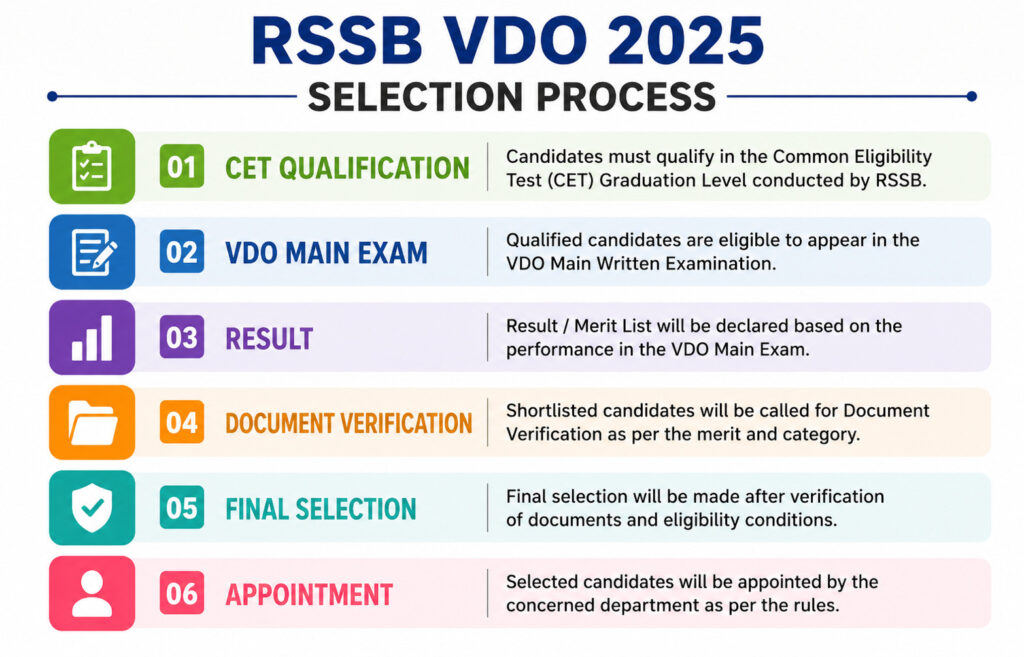 RSSB VDO 2025

SELECTION PROCESS

01 CET QUALIFICATION
Candidates must qualify in the Common Eligibility Test (CET) Graduation Level conducted by RSSB.

02 VDO MAIN EXAM
Qualified candidates are eligible to appear in the VDO Main Written Examination.

03 RESULT
Result / Merit List will be declared based on the performance in the VDO Main Exam.

04 DOCUMENT VERIFICATION
Shortlisted candidates will be called for Document Verification as per the merit and category.

05 FINAL SELECTION
Final selection will be made after verification of documents and eligibility conditions.

06 APPOINTMENT
Selected candidates will be appointed by the concerned department as per the rules.